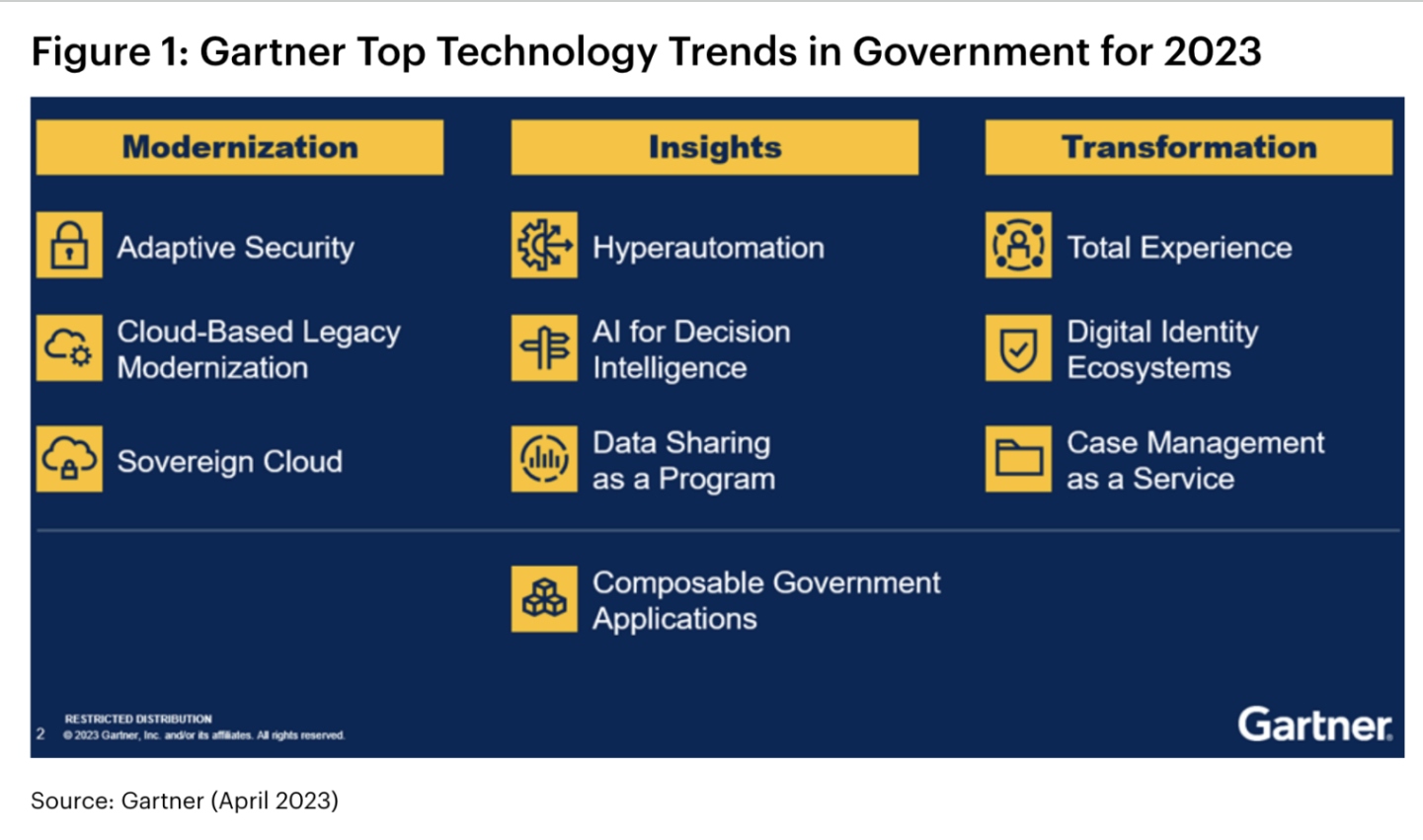 Figure 1: Gartner Top Technology Trends in Government for 2023

Modernization

Adaptive Security

Cloud-Based Legacy Modernization

Sovereign Cloud

Insights

Hyperautomation

AI for Decision Intelligence

Data Sharing as a Program

Transformation

Total Experience

Digital Identity Ecosystems

Case Management as a Service

Composable Government Applications

2 RESTRICTED DISTRIBUTION
© 2023 Gartner, Inc. and/or its affiliates. All rights reserved.

Gartner

Source: Gartner (April 2023)